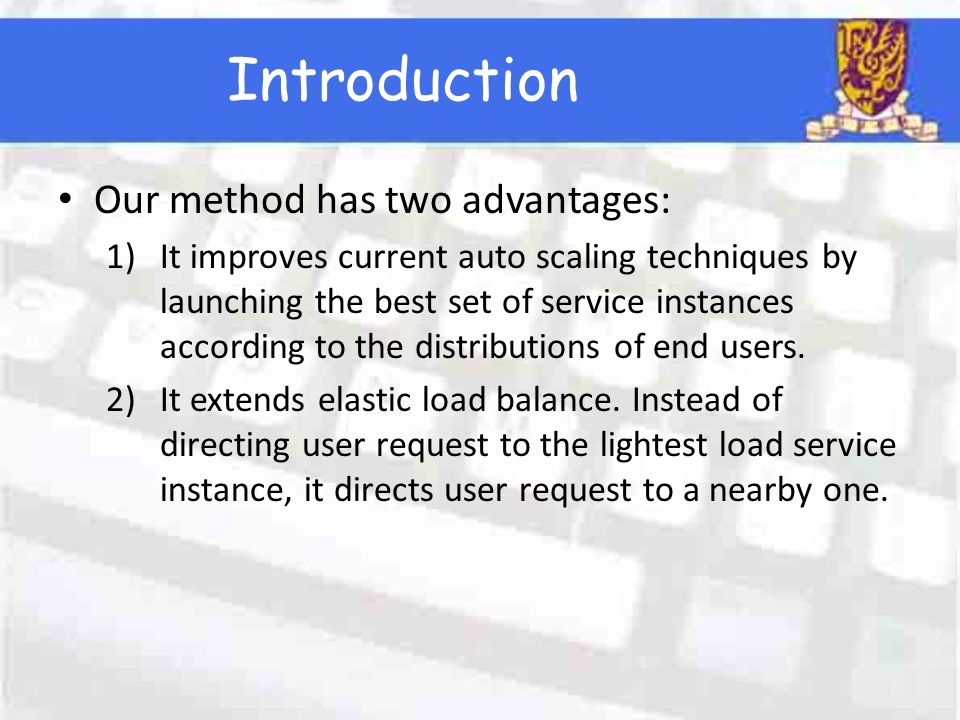 Introduction

• Our method has two advantages:

1) It improves current auto scaling techniques by launching the best set of service instances according to the distributions of end users.

2) It extends elastic load balance. Instead of directing user request to the lightest load service instance, it directs user request to a nearby one.